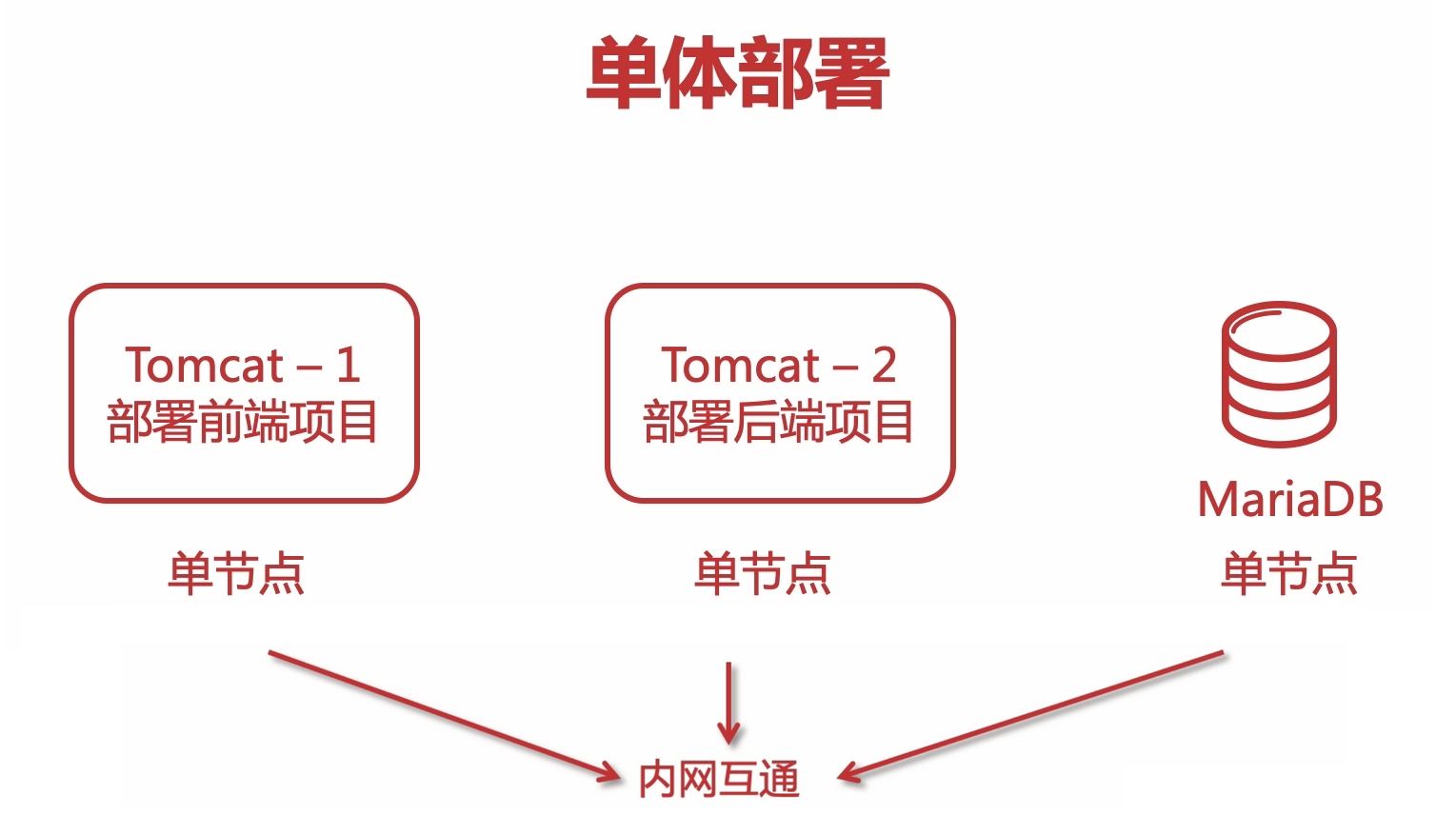 单体部署

Tomcat – 1
部署前端项目

单节点

Tomcat – 2
部署后端项目

单节点

MariaDB
单节点

内网互通